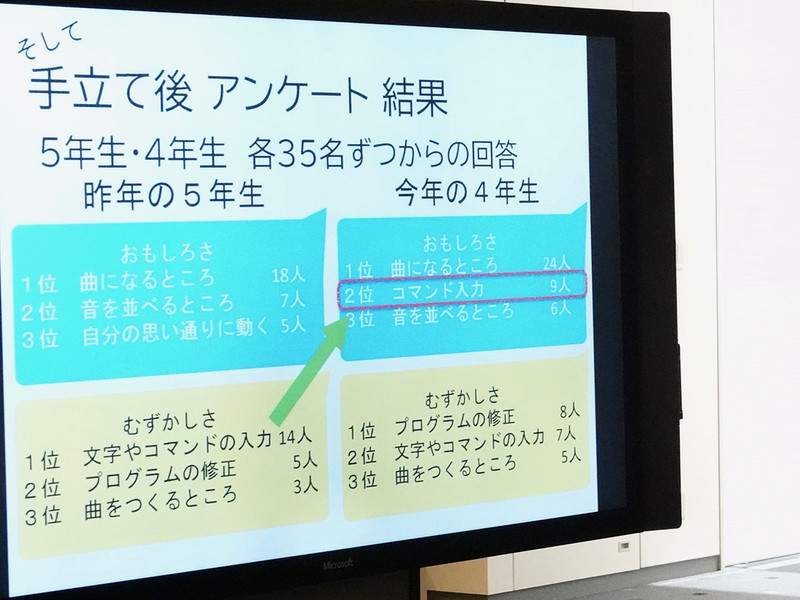 そして
手立て後 アンケート 結果

5年生・4年生 各35名ずつからの回答

昨年の５年生

おもしろさ
１位 曲になるところ 18人
２位 音を並べるところ 7人
３位 自分の思い通りに動く 5人

むずかしさ
１位 文字やコマンドの入力 14人
２位 プログラムの修正 5人
３位 曲をつくるところ 3人

今年の４年生

おもしろさ
１位 曲になるところ 24人
２位 コマンド入力 9人
３位 音を並べるところ 6人

むずかしさ
１位 プログラムの修正 8人
２位 文字やコマンドの入力 7人
３位 曲をつくるところ 5人

Microsoft